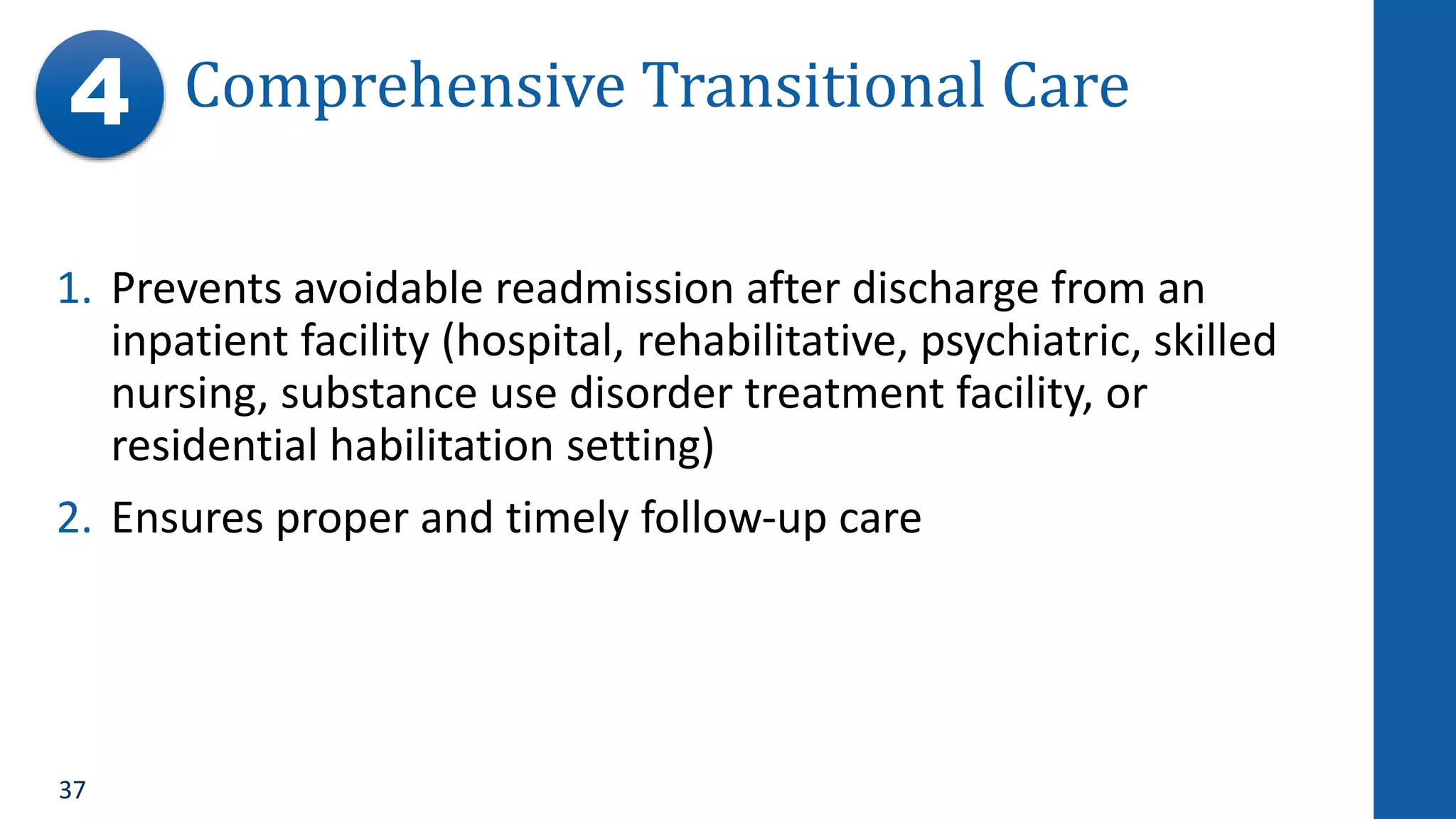 4 Comprehensive Transitional Care

1. Prevents avoidable readmission after discharge from an inpatient facility (hospital, rehabilitative, psychiatric, skilled nursing, substance use disorder treatment facility, or residential habilitation setting)

2. Ensures proper and timely follow-up care

37